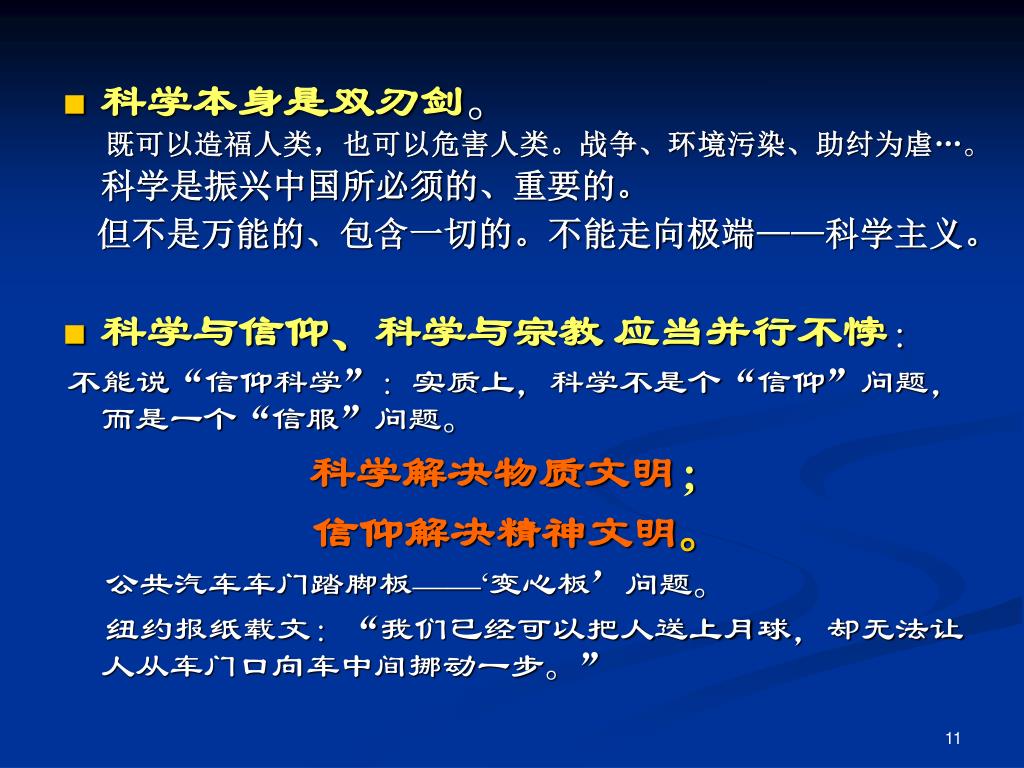 ■ 科学本身是双刃剑。

既可以造福人类，也可以危害人类。战争、环境污染、助纣为虐…。

科学是振兴中国所必须的、重要的。

但不是万能的、包含一切的。不能走向极端——科学主义。

■ 科学与信仰、科学与宗教 应当并行不悖：

不能说“信仰科学”：实质上，科学不是个“信仰”问题，而是一个“信服”问题。

科学解决物质文明；

信仰解决精神文明。

公共汽车车门踏脚板——‘变心板’问题。

纽约报纸载文：“我们已经可以把人送上月球，却无法让人从车门口向车中间挪动一步。”

11